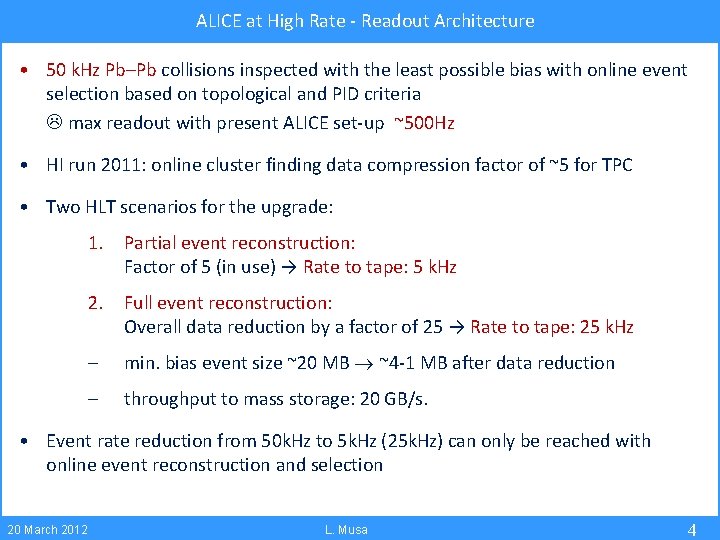 ALICE at High Rate - Readout Architecture

• 50 kHz Pb–Pb collisions inspected with the least possible bias with online event selection based on topological and PID criteria
☹ max readout with present ALICE set-up ~500Hz

• HI run 2011: online cluster finding data compression factor of ~5 for TPC

• Two HLT scenarios for the upgrade:

1. Partial event reconstruction:
Factor of 5 (in use) → Rate to tape: 5 kHz

2. Full event reconstruction:
Overall data reduction by a factor of 25 → Rate to tape: 25 kHz

– min. bias event size ~20 MB → ~4-1 MB after data reduction

– throughput to mass storage: 20 GB/s.

• Event rate reduction from 50kHz to 5kHz (25kHz) can only be reached with online event reconstruction and selection

20 March 2012 L. Musa 4